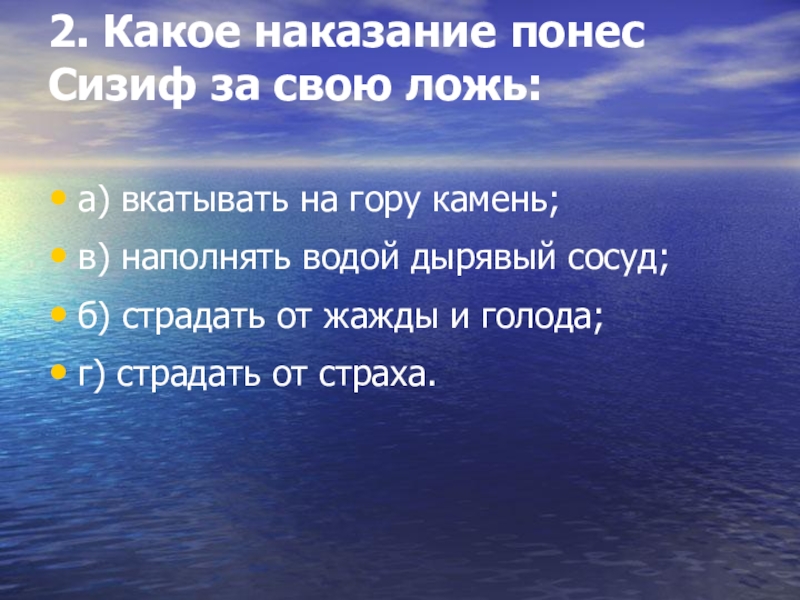 2. Какое наказание понес Сизиф за свою ложь:

• а) вкатывать на гору камень;

• в) наполнять водой дырявый сосуд;

• б) страдать от жажды и голода;

• г) страдать от страха.